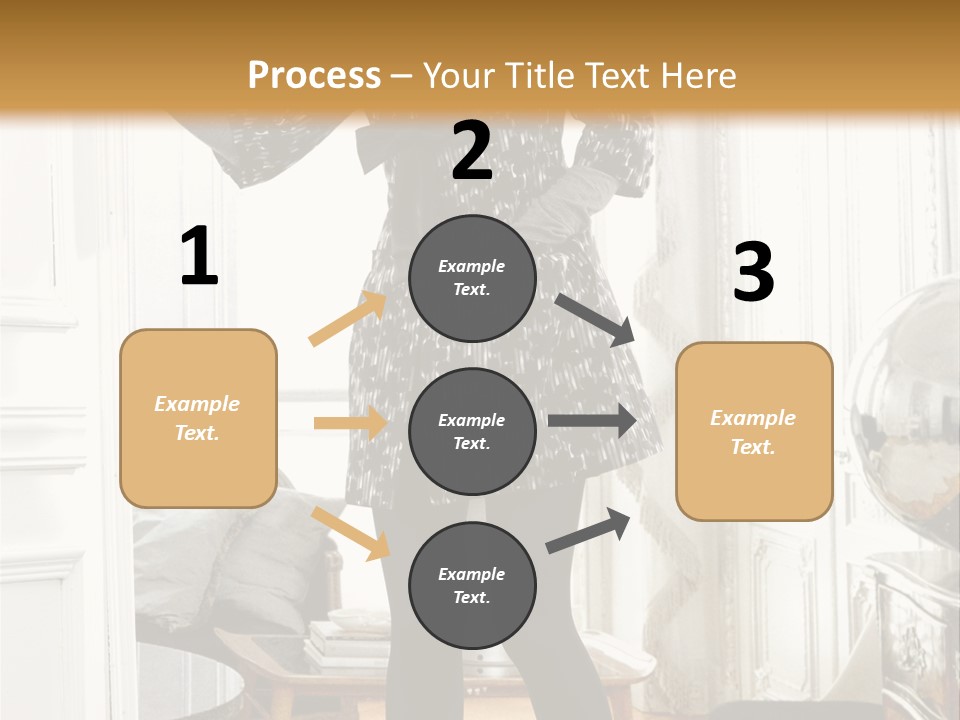 Process – Your Title Text Here

1

Example Text.

2

Example Text.

Example Text.

Example Text.

3

Example Text.